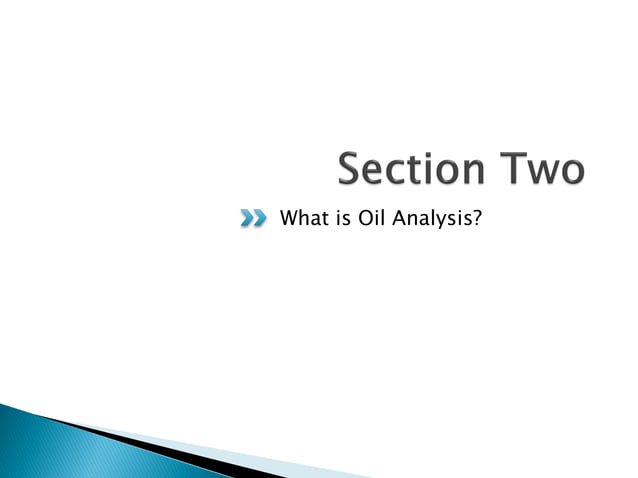 Section Two

What is Oil Analysis?